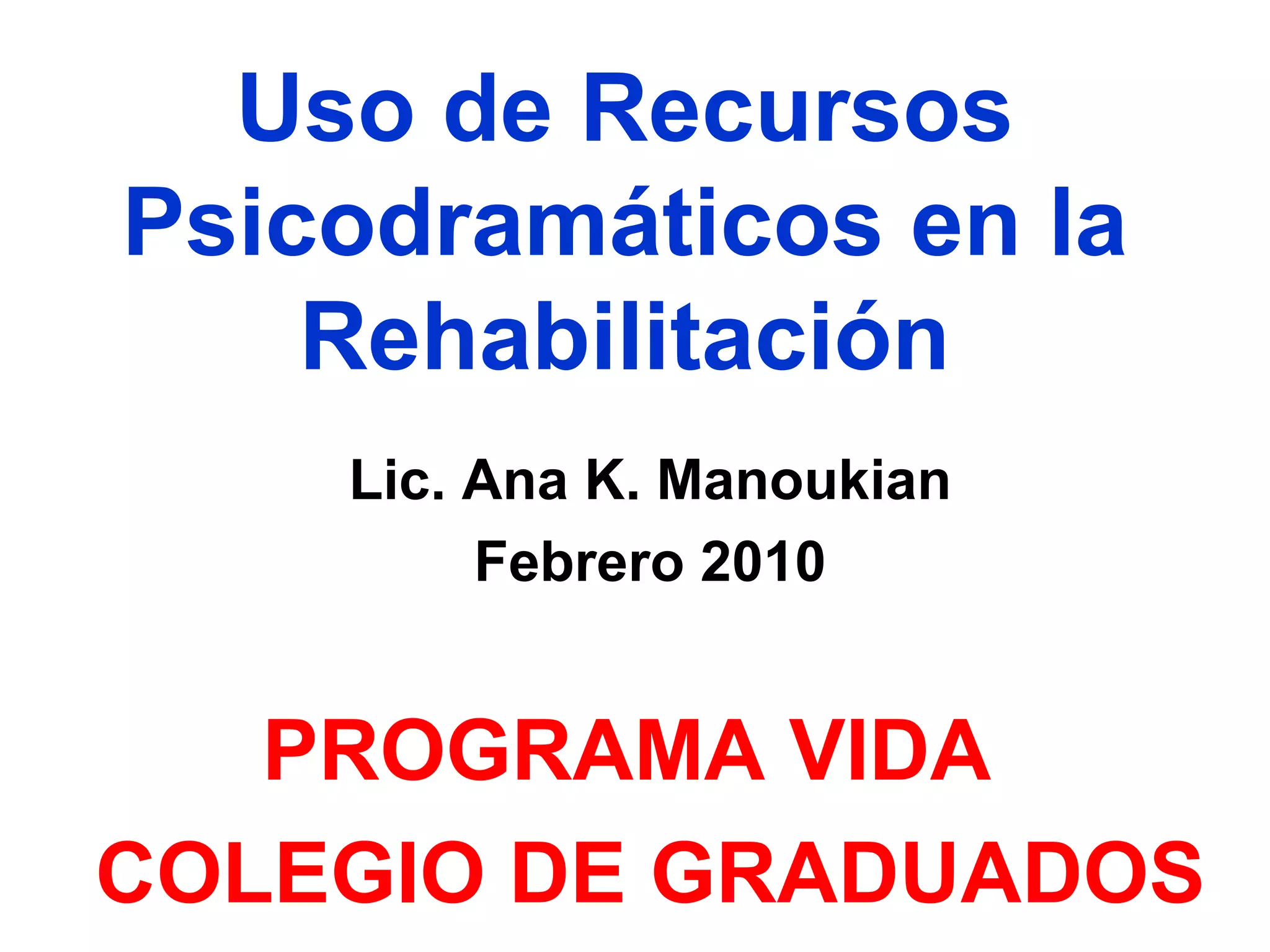 Uso de Recursos Psicodramáticos en la Rehabilitación

Lic. Ana K. Manoukian
Febrero 2010

PROGRAMA VIDA
COLEGIO DE GRADUADOS